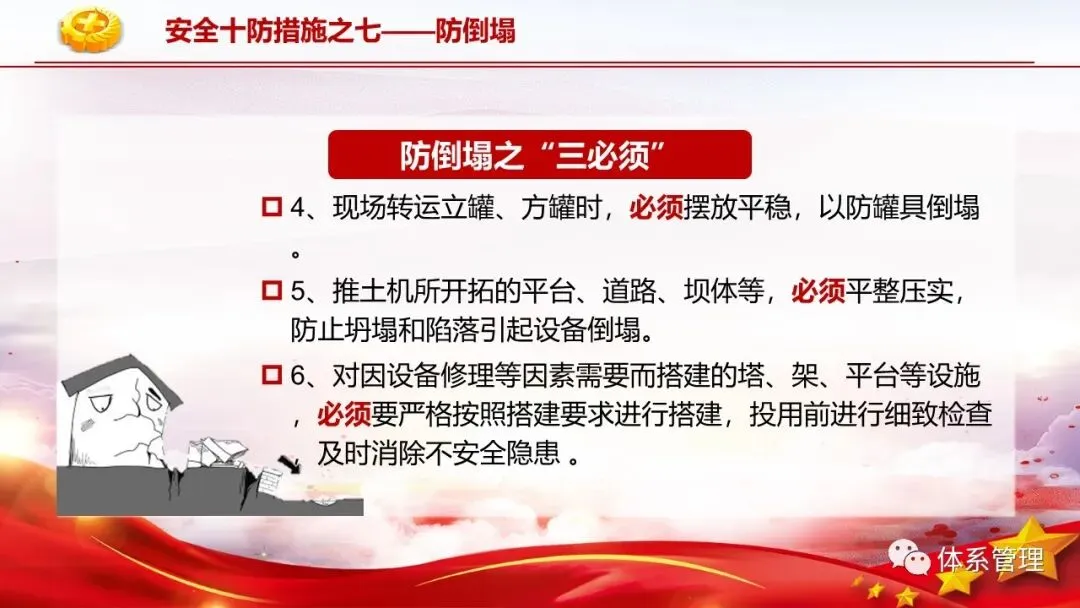 安全十防措施之七——防倒塌

防倒塌之“三必须”

4、现场转运立罐、方罐时，必须摆放平稳，以防罐具倒塌。

5、推土机所开拓的平台、道路、坝体等，必须平整压实，防止坍塌和陷落引起设备倒塌。

6、对因设备修理等因素需要而搭建的塔、架、平台等设施，必须要严格按照搭建要求进行搭建，投用前进行细致检查及时消除不安全隐患 。

体系管理